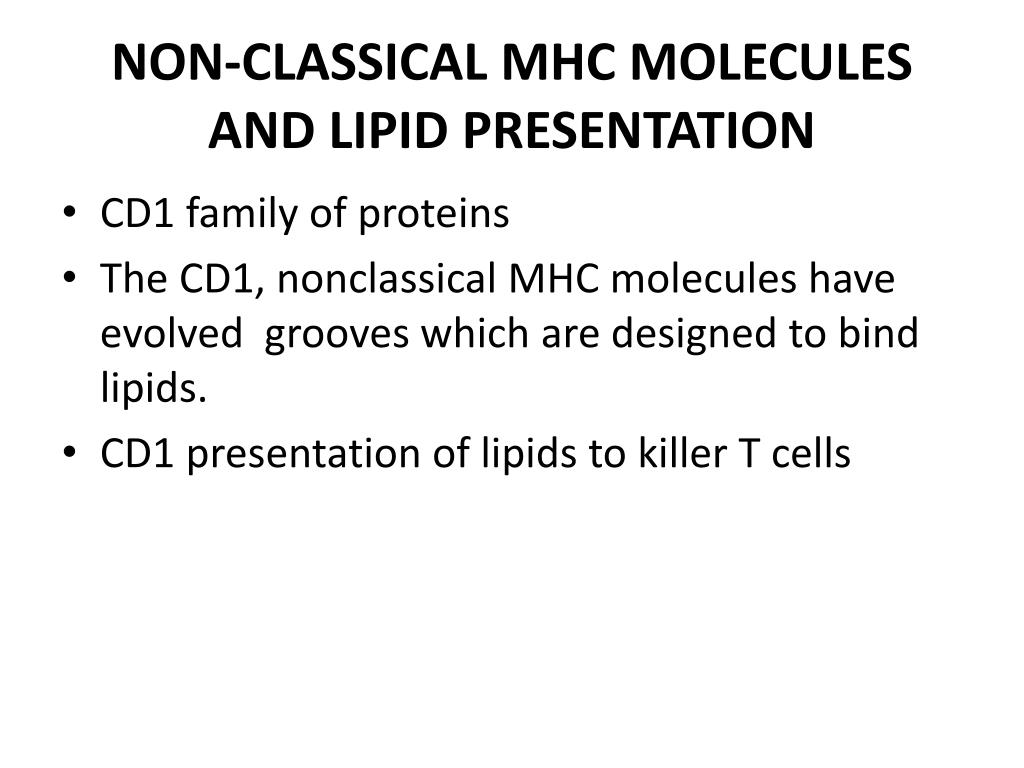 NON-CLASSICAL MHC MOLECULES AND LIPID PRESENTATION

• CD1 family of proteins
• The CD1, nonclassical MHC molecules have evolved grooves which are designed to bind lipids.
• CD1 presentation of lipids to killer T cells